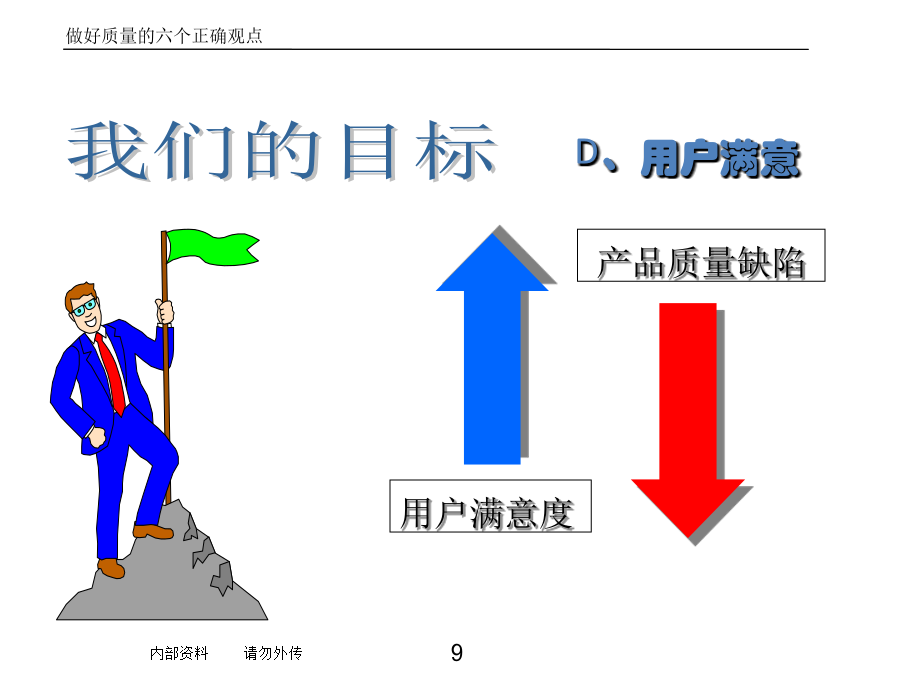 做好质量的六个正确观点

我们的目标

D、用户满意

产品质量缺陷

用户满意度

内部资料　　请勿外传

9